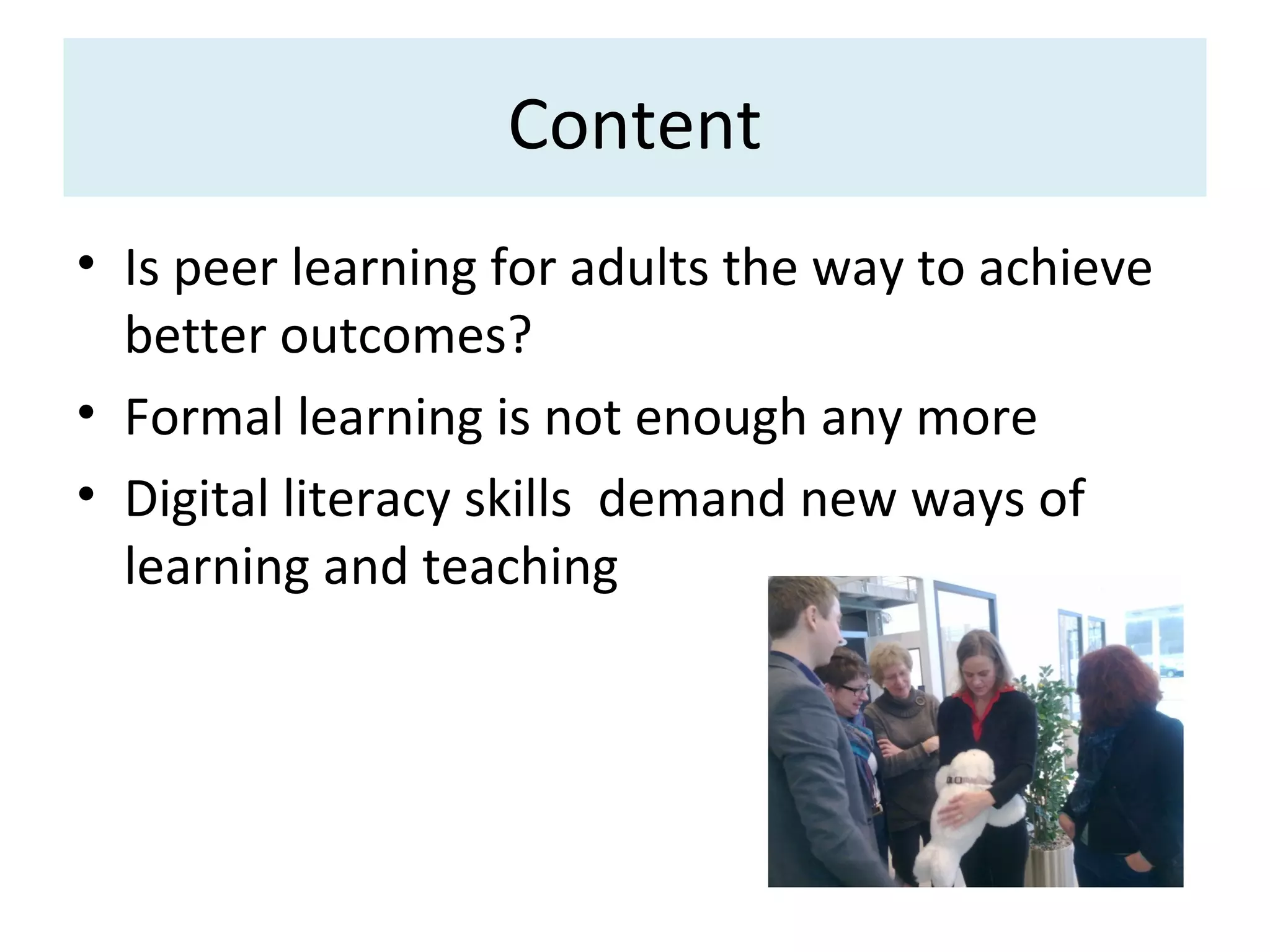 Content

• Is peer learning for adults the way to achieve better outcomes?
• Formal learning is not enough any more
• Digital literacy skills  demand new ways of learning and teaching